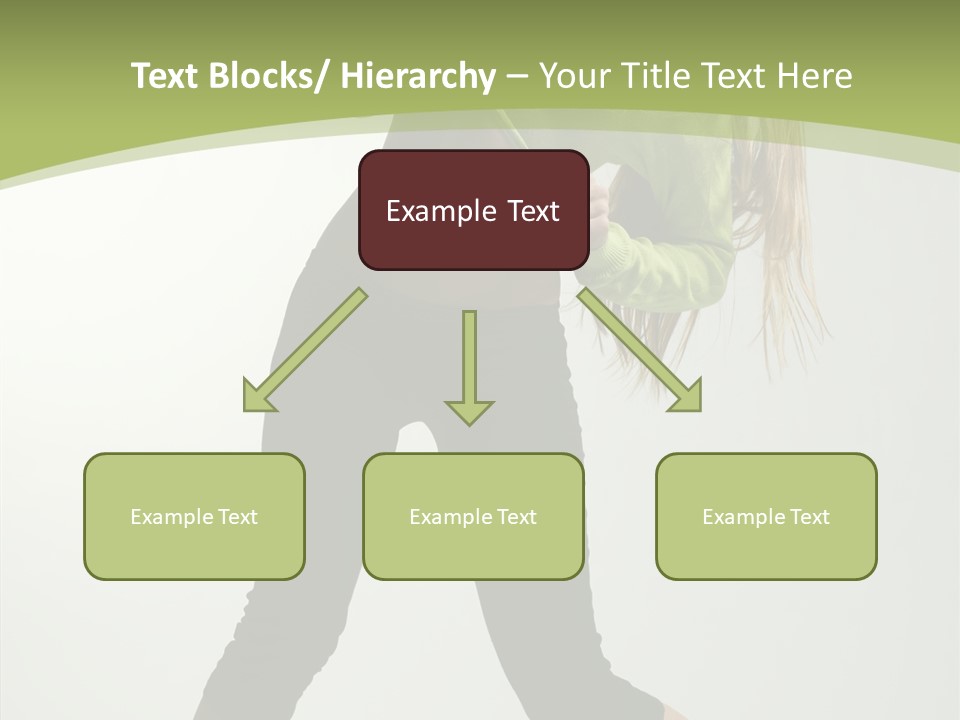 Text Blocks/ Hierarchy – Your Title Text Here

Example Text

Example Text

Example Text

Example Text